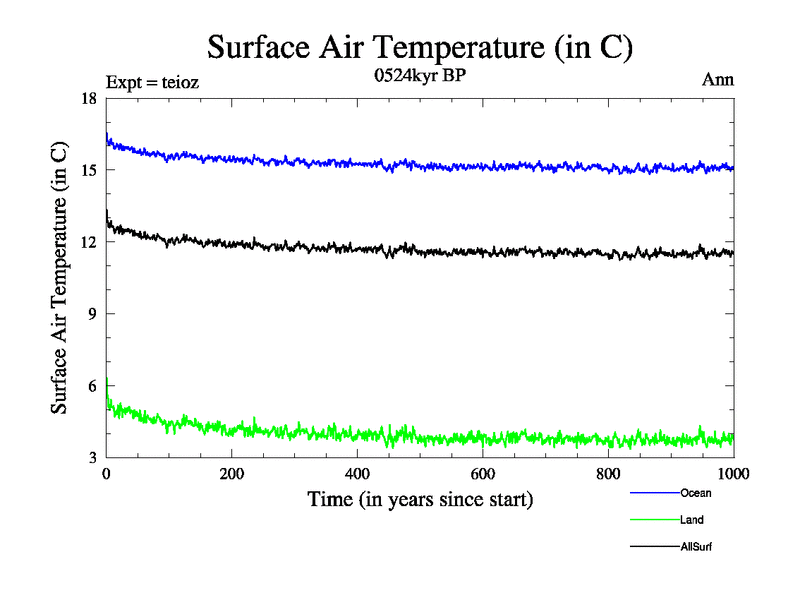 Surface Air Temperature (in C)

Expt = teioz

0524kyr BP

Ann

Surface Air Temperature (in C)

18
15
12
9
6
3

0
200
400
600
800
1000

Time (in years since start)

Ocean
Land
AllSurf